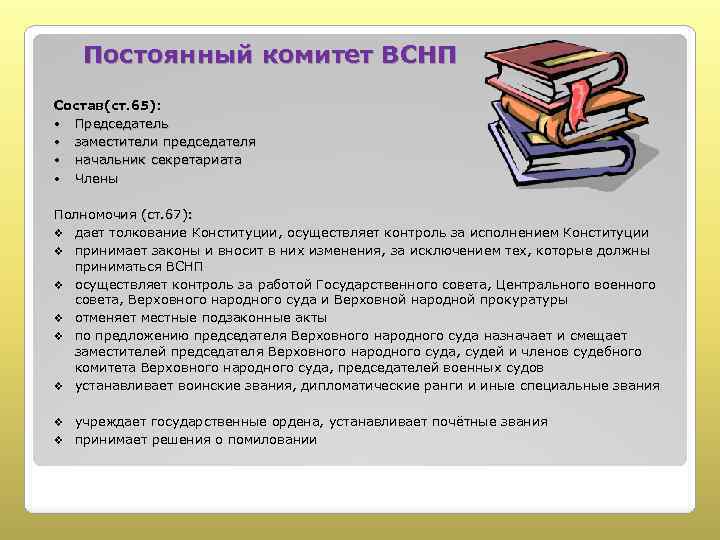 Постоянный комитет ВСНП

Состав(ст.65):
• Председатель
• заместители председателя
• начальник секретариата
• Члены

Полномочия (ст.67):
❖ дает толкование Конституции, осуществляет контроль за исполнением Конституции
❖ принимает законы и вносит в них изменения, за исключением тех, которые должны приниматься ВСНП
❖ осуществляет контроль за работой Государственного совета, Центрального военного совета, Верховного народного суда и Верховной народной прокуратуры
❖ отменяет местные подзаконные акты
❖ по предложению председателя Верховного народного суда назначает и смещает заместителей председателя Верховного народного суда, судей и членов судебного комитета Верховного народного суда, председателей военных судов
❖ устанавливает воинские звания, дипломатические ранги и иные специальные звания

❖ учреждает государственные ордена, устанавливает почётные звания
❖ принимает решения о помиловании